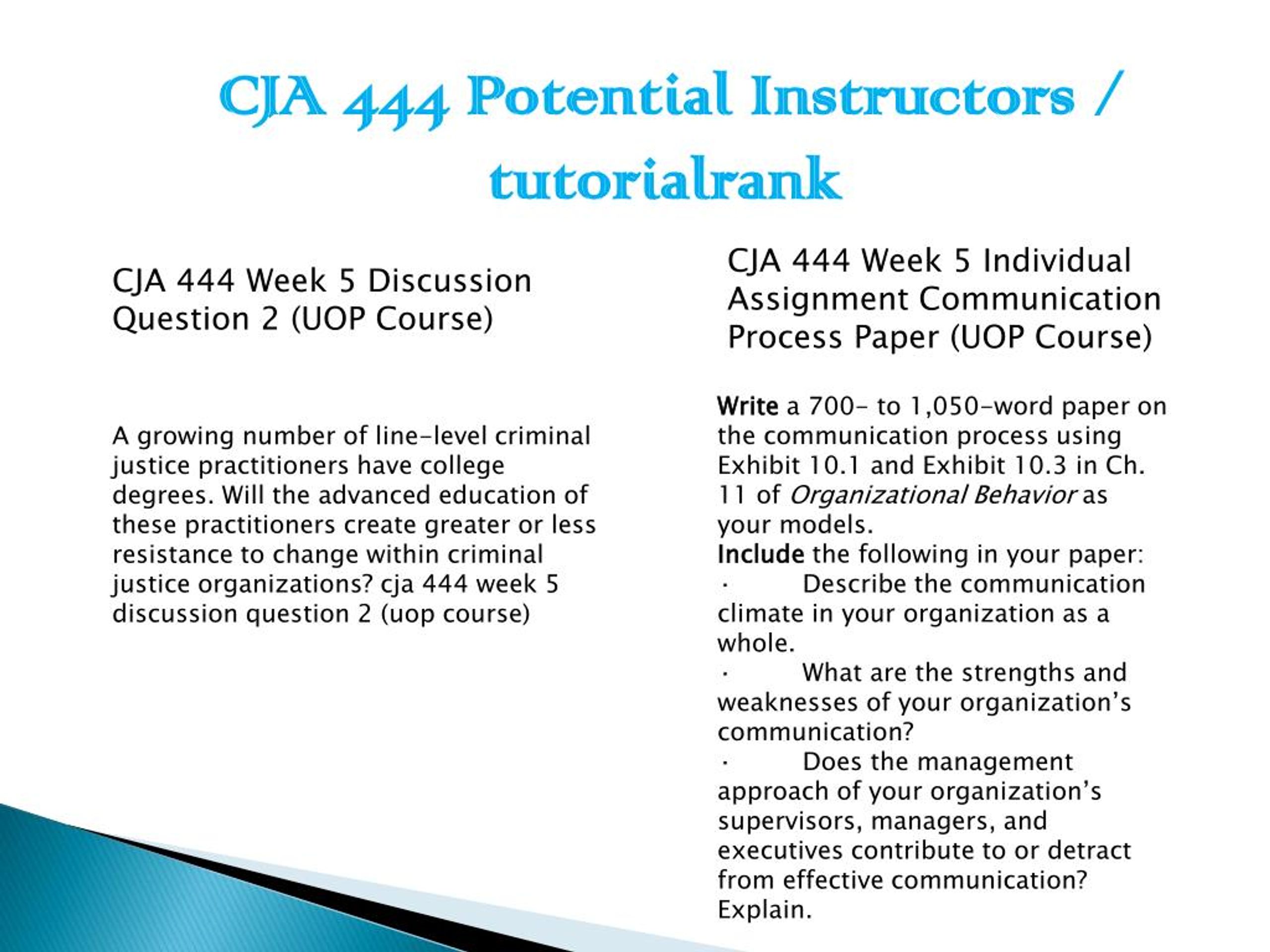 CJA 444 Potential Instructors / tutorialrank

CJA 444 Week 5 Discussion Question 2 (UOP Course)

A growing number of line-level criminal justice practitioners have college degrees. Will the advanced education of these practitioners create greater or less resistance to change within criminal justice organizations? cja 444 week 5 discussion question 2 (uop course)

CJA 444 Week 5 Individual Assignment Communication Process Paper (UOP Course)

Write a 700- to 1,050-word paper on the communication process using Exhibit 10.1 and Exhibit 10.3 in Ch. 11 of Organizational Behavior as your models.
Include the following in your paper:
· Describe the communication climate in your organization as a whole.
· What are the strengths and weaknesses of your organization's communication?
· Does the management approach of your organization's supervisors, managers, and executives contribute to or detract from effective communication? Explain.